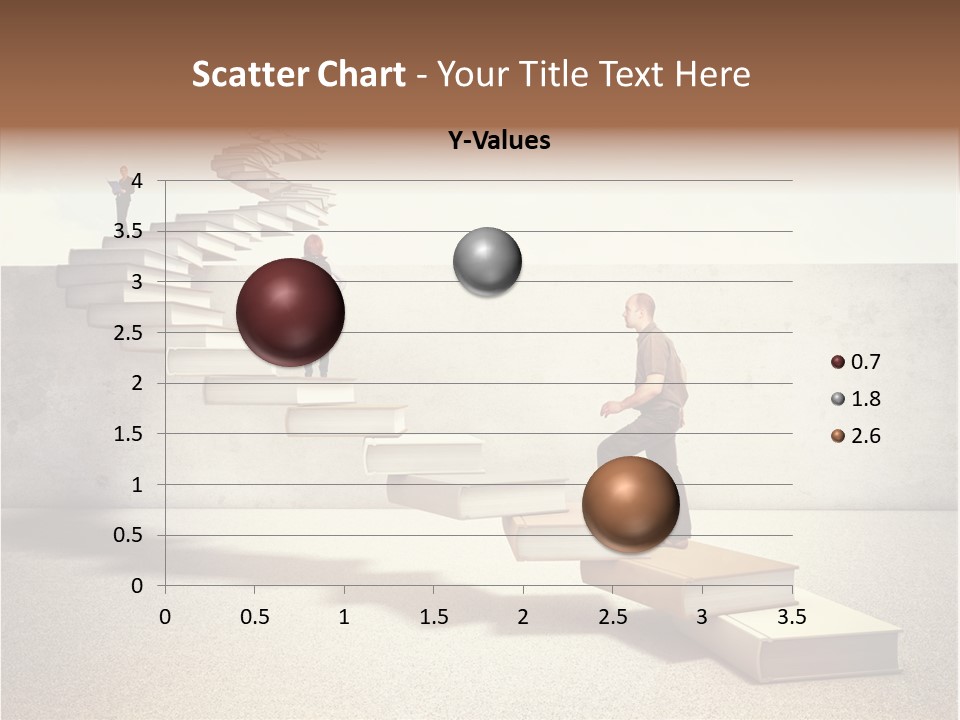 Scatter Chart - Your Title Text Here

Y-Values

4
3.5
3
2.5
2
1.5
1
0.5
0

0 0.5 1 1.5 2 2.5 3 3.5

0.7
1.8
2.6